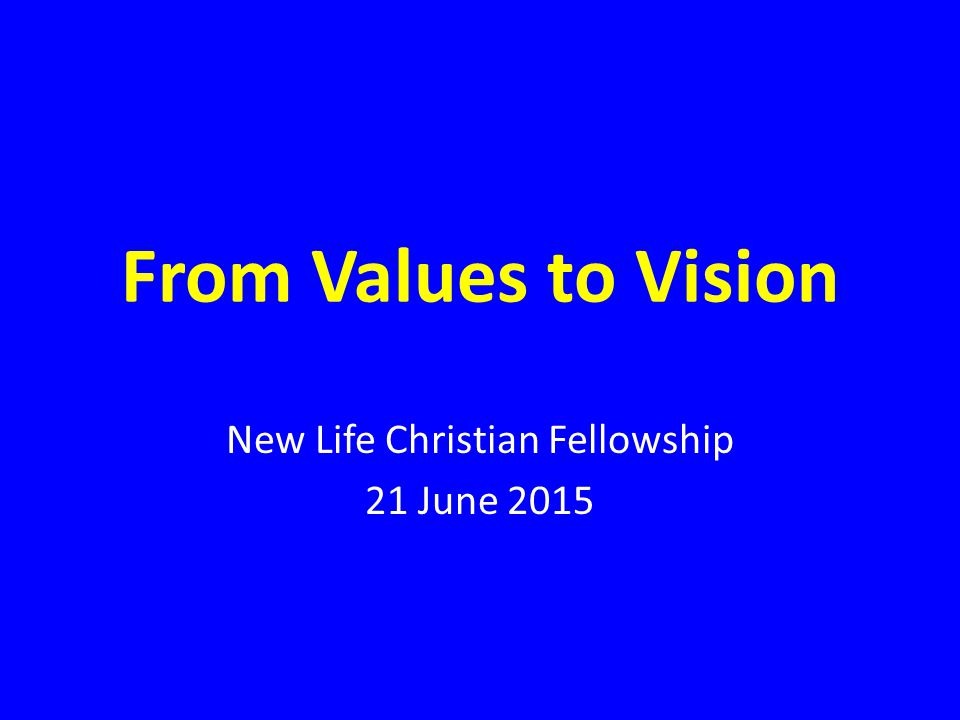 From Values to Vision

New Life Christian Fellowship
21 June 2015